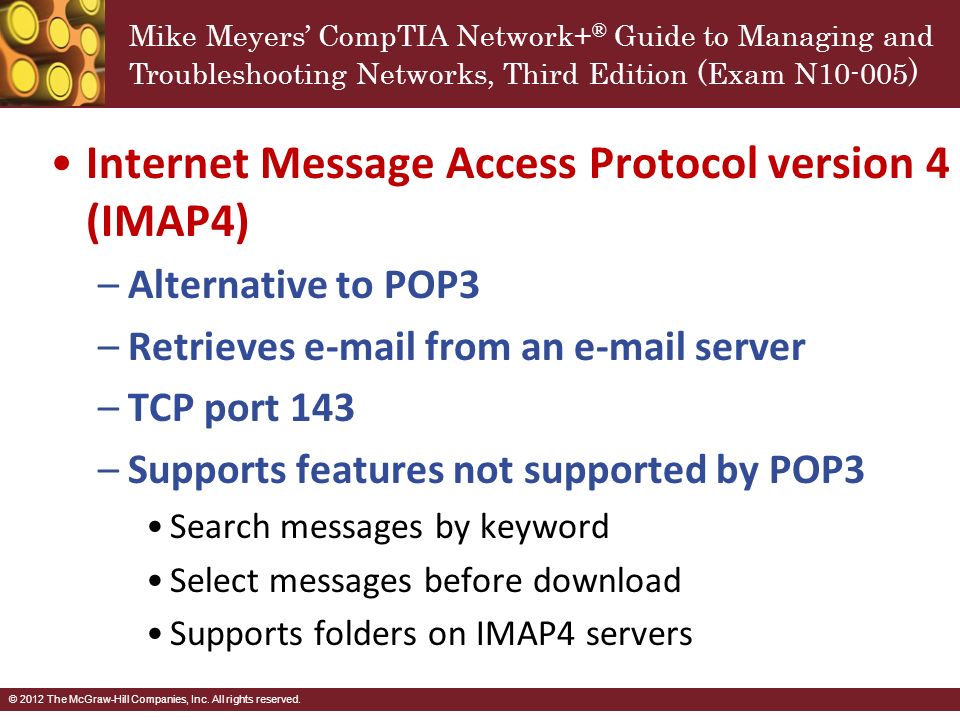 Mike Meyers' CompTIA Network+® Guide to Managing and Troubleshooting Networks, Third Edition (Exam N10-005)

• Internet Message Access Protocol version 4 (IMAP4)
– Alternative to POP3
– Retrieves e-mail from an e-mail server
– TCP port 143
– Supports features not supported by POP3
• Search messages by keyword
• Select messages before download
• Supports folders on IMAP4 servers

© 2012 The McGraw-Hill Companies, Inc. All rights reserved.